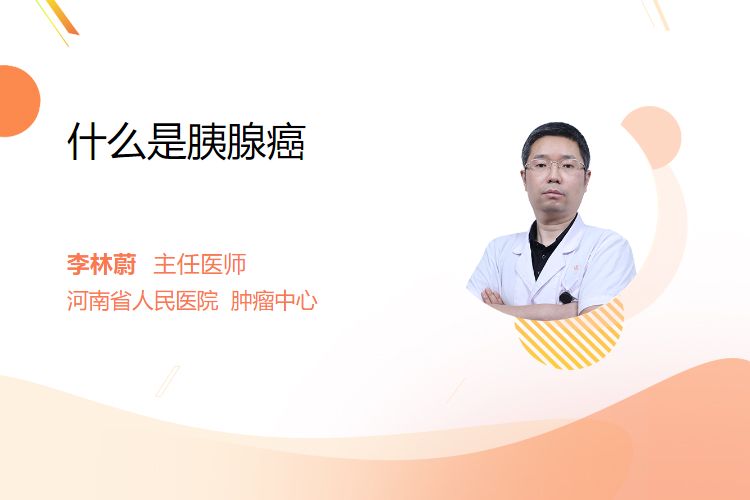 什么是胰腺癌

李林蔚 主任医师
河南省人民医院 肿瘤中心